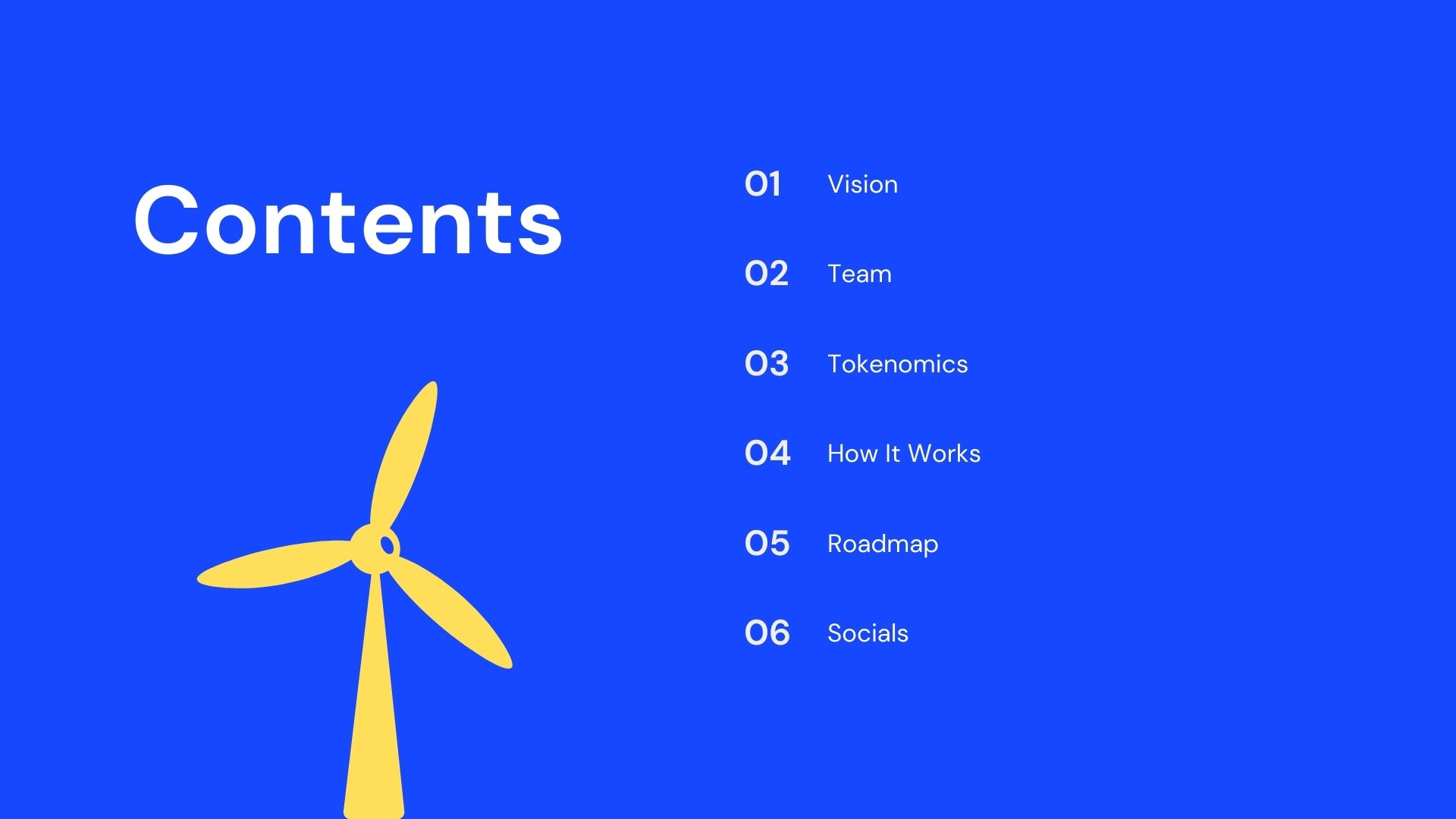 Contents

01 Vision

02 Team

03 Tokenomics

04 How It Works

05 Roadmap

06 Socials